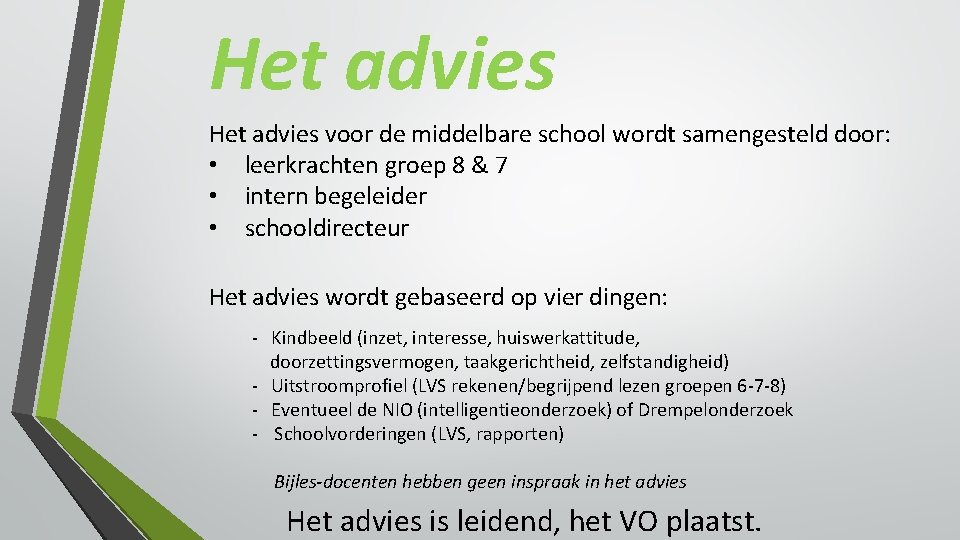 Het advies

Het advies voor de middelbare school wordt samengesteld door:
• leerkrachten groep 8 & 7
• intern begeleider
• schooldirecteur

Het advies wordt gebaseerd op vier dingen:

- Kindbeeld (inzet, interesse, huiswerkattitude, doorzettingsvermogen, taakgerichtheid, zelfstandigheid)
- Uitstroomprofiel (LVS rekenen/begrijpend lezen groepen 6-7-8)
- Eventueel de NIO (intelligentieonderzoek) of Drempelonderzoek
- Schoolvorderingen (LVS, rapporten)

Bijles-docenten hebben geen inspraak in het advies

Het advies is leidend, het VO plaatst.